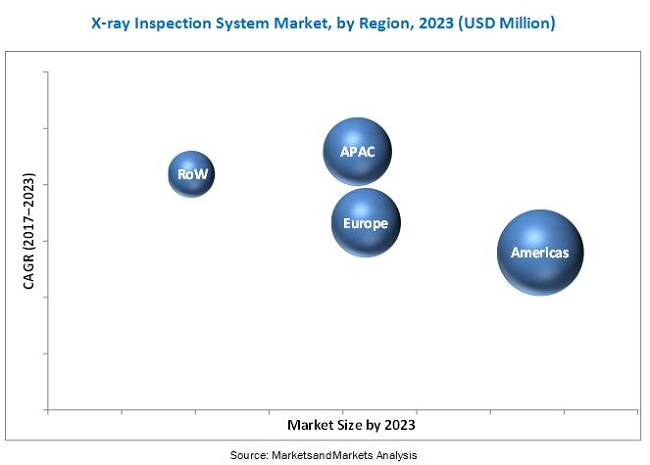 X-ray Inspection System Market, by Region, 2023 (USD Million)

CAGR (2017–2023)

RoW

APAC

Europe

Americas

Market Size by 2023

Source: MarketsandMarkets Analysis